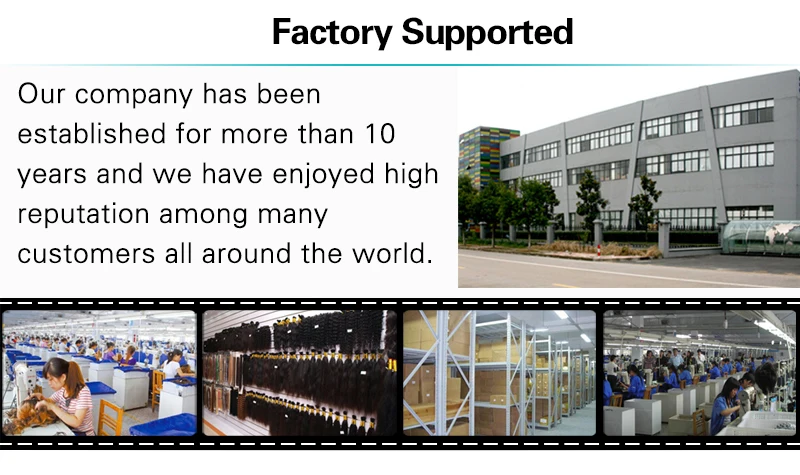 Factory Supported

Our company has been established for more than 10 years and we have enjoyed high reputation among many customers all around the world.